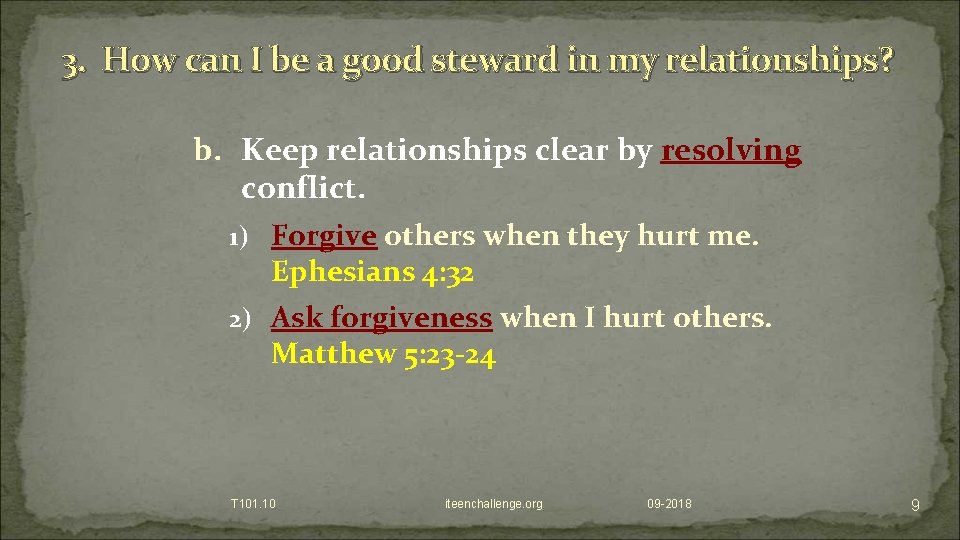 3. How can I be a good steward in my relationships?

b. Keep relationships clear by resolving conflict.

1) Forgive others when they hurt me. Ephesians 4:32

2) Ask forgiveness when I hurt others. Matthew 5:23-24

T101.10

iteenchallenge.org

09-2018

9